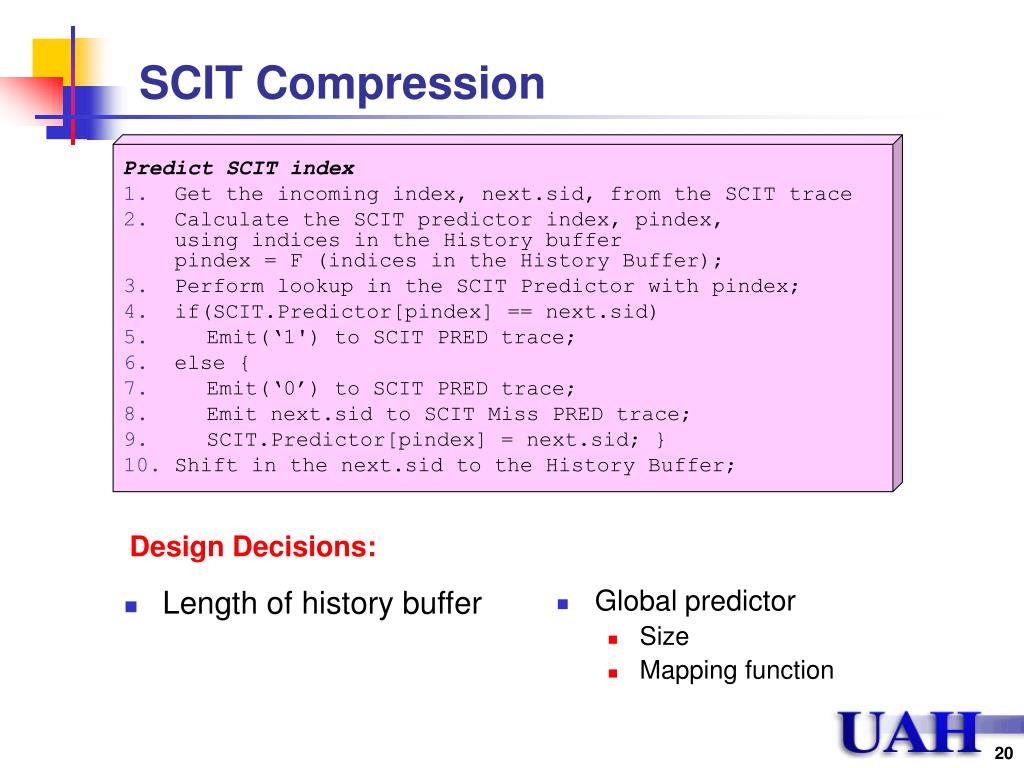 SCIT Compression

Predict SCIT index
1. Get the incoming index, next.sid, from the SCIT trace
2. Calculate the SCIT predictor index, pindex, using indices in the History buffer
pindex = F (indices in the History Buffer);
3. Perform lookup in the SCIT Predictor with pindex;
4. if(SCIT.Predictor[pindex] == next.sid)
5. Emit(‘1') to SCIT PRED trace;
6. else {
7. Emit(‘0’) to SCIT PRED trace;
8. Emit next.sid to SCIT Miss PRED trace;
9. SCIT.Predictor[pindex] = next.sid; }
10. Shift in the next.sid to the History Buffer;

Design Decisions:

Length of history buffer

Global predictor
Size
Mapping function

UAH

20